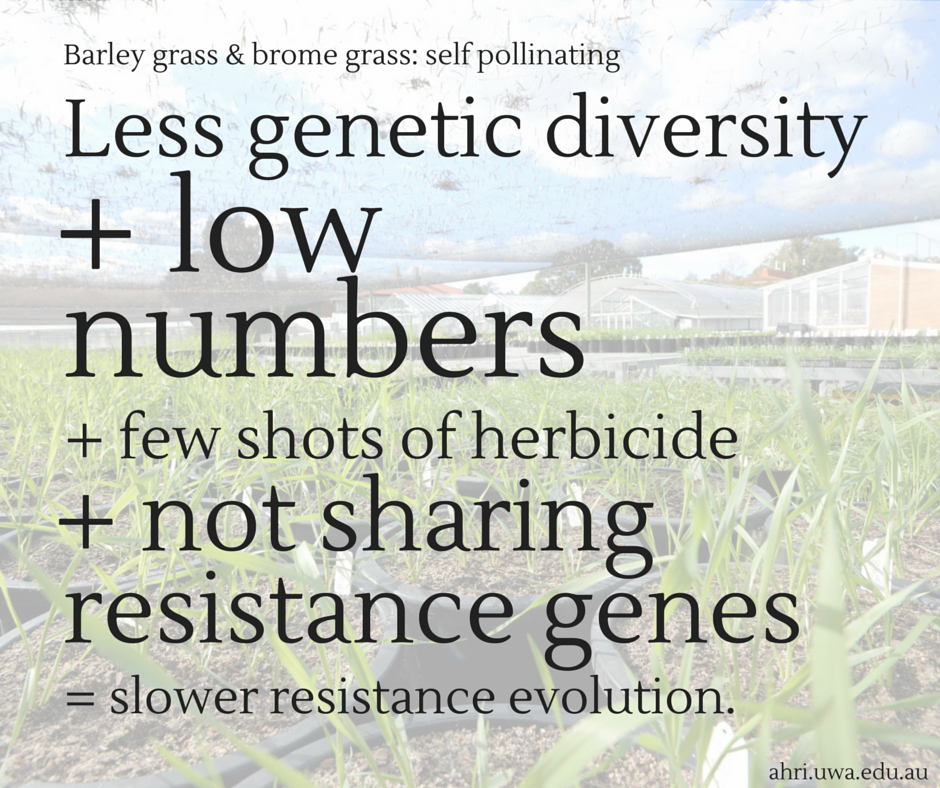 Barley grass & brome grass: self pollinating

Less genetic diversity
+ low numbers
+ few shots of herbicide
+ not sharing resistance genes
= slower resistance evolution.

ahri.uwa.edu.au